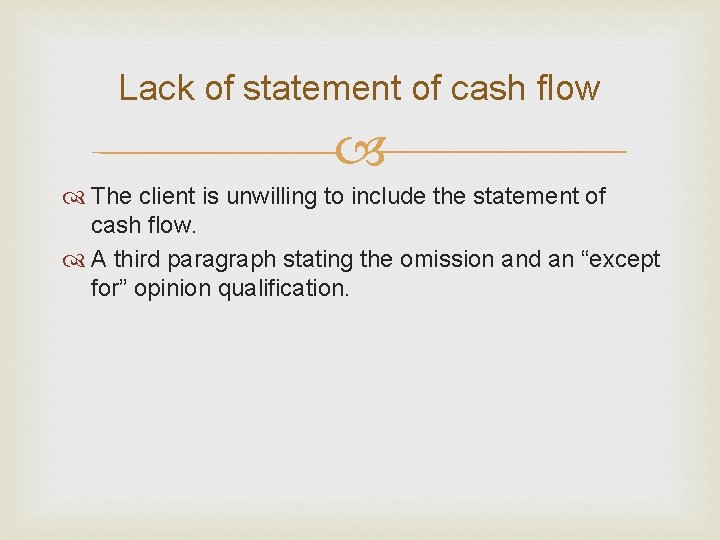 Lack of statement of cash flow

The client is unwilling to include the statement of cash flow.

A third paragraph stating the omission and an “except for” opinion qualification.